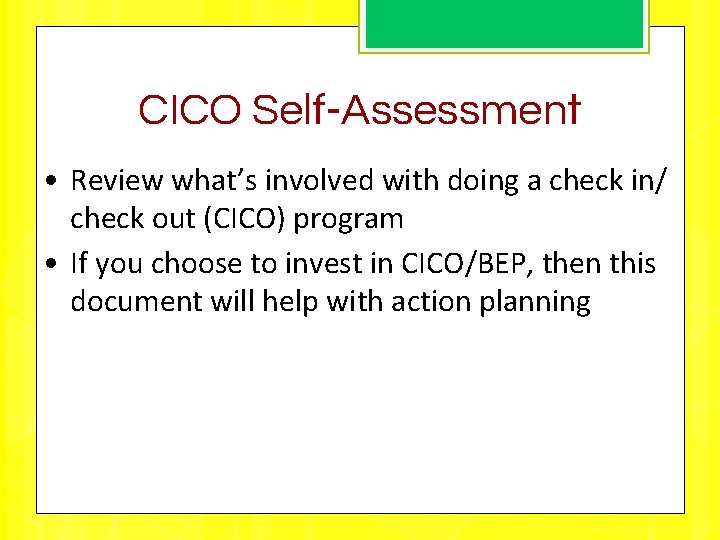 CICO Self-Assessment

• Review what's involved with doing a check in/ check out (CICO) program

• If you choose to invest in CICO/BEP, then this document will help with action planning